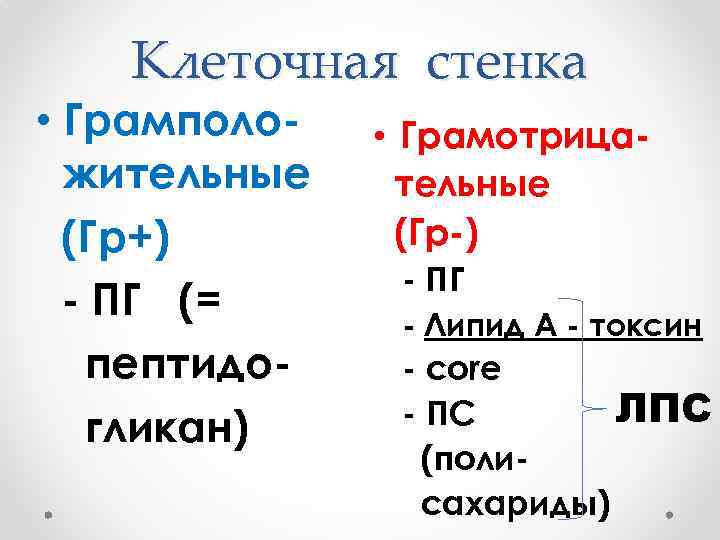 Клеточная стенка

• Грамположительные (Гр+)

- ПГ (= пептидогликан)

• Грамотрицательные (Гр-)

- ПГ
- Липид А - токсин
- core
- ПС (полисахариды)

ЛПС